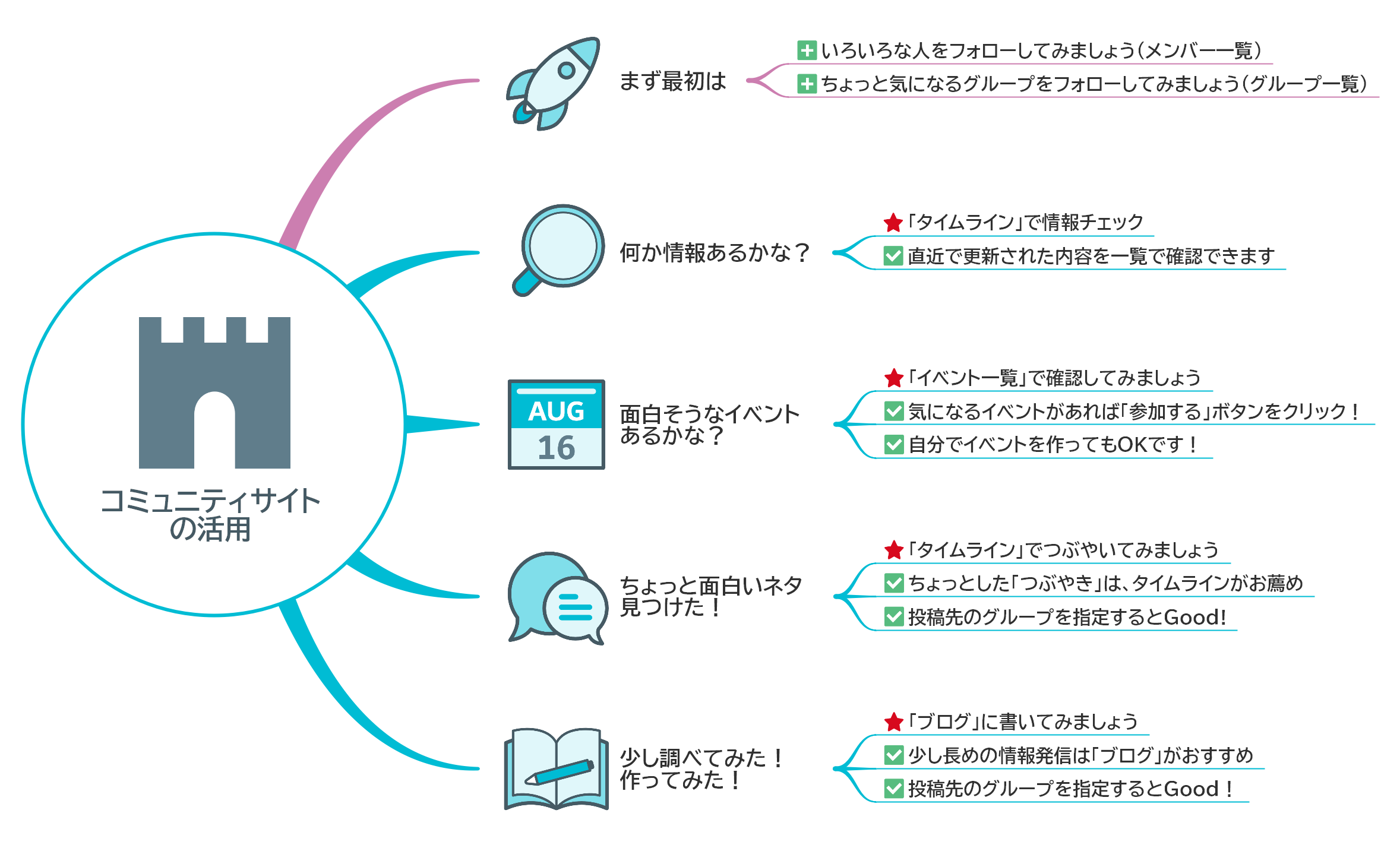 コミュニティサイトの活用

まず最初は
いろいろな人をフォローしてみましょう(メンバー一覧)
ちょっと気になるグループをフォローしてみましょう(グループ一覧)

何か情報あるかな？
「タイムライン」で情報チェック
直近で更新された内容を一覧で確認できます

AUG
16
面白そうなイベントあるかな？
「イベント一覧」で確認してみましょう
気になるイベントがあれば「参加する」ボタンをクリック！
自分でイベントを作ってもOKです！

ちょっと面白いネタ見つけた！
「タイムライン」でつぶやいてみましょう
ちょっとした「つぶやき」は、タイムラインがお薦め
投稿先のグループを指定するとGood!

少し調べてみた！作ってみた！
「ブログ」に書いてみましょう
少し長めの情報発信は「ブログ」がおすすめ
投稿先のグループを指定するとGood！